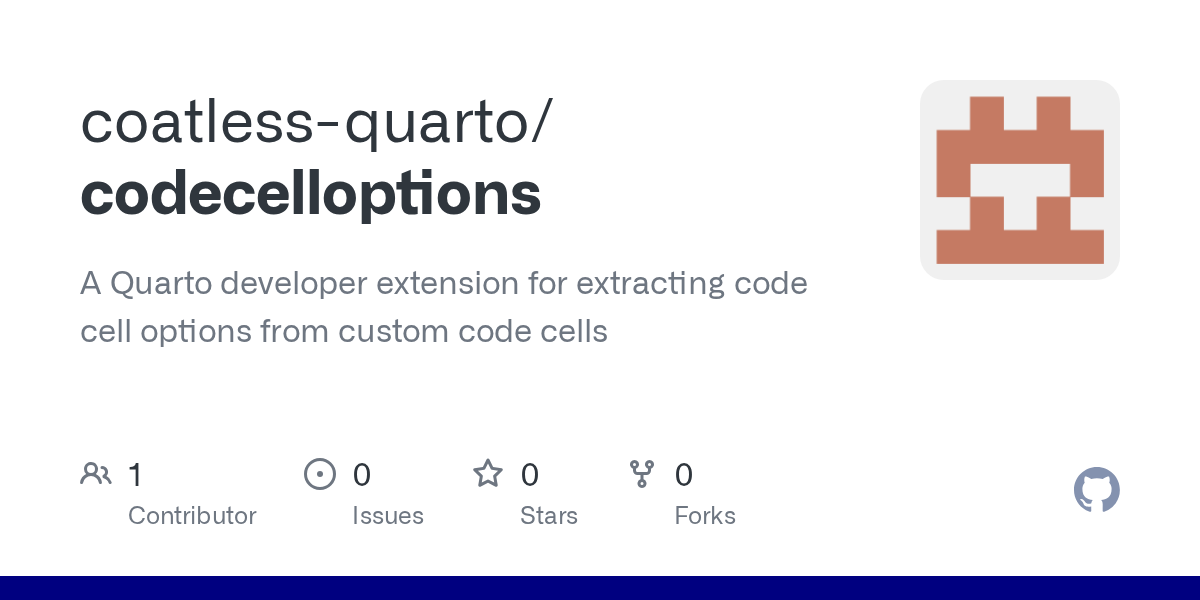 coatless-quarto/
codecelloptions

A Quarto developer extension for extracting code cell options from custom code cells

1
Contributor

0
Issues

0
Stars

0
Forks